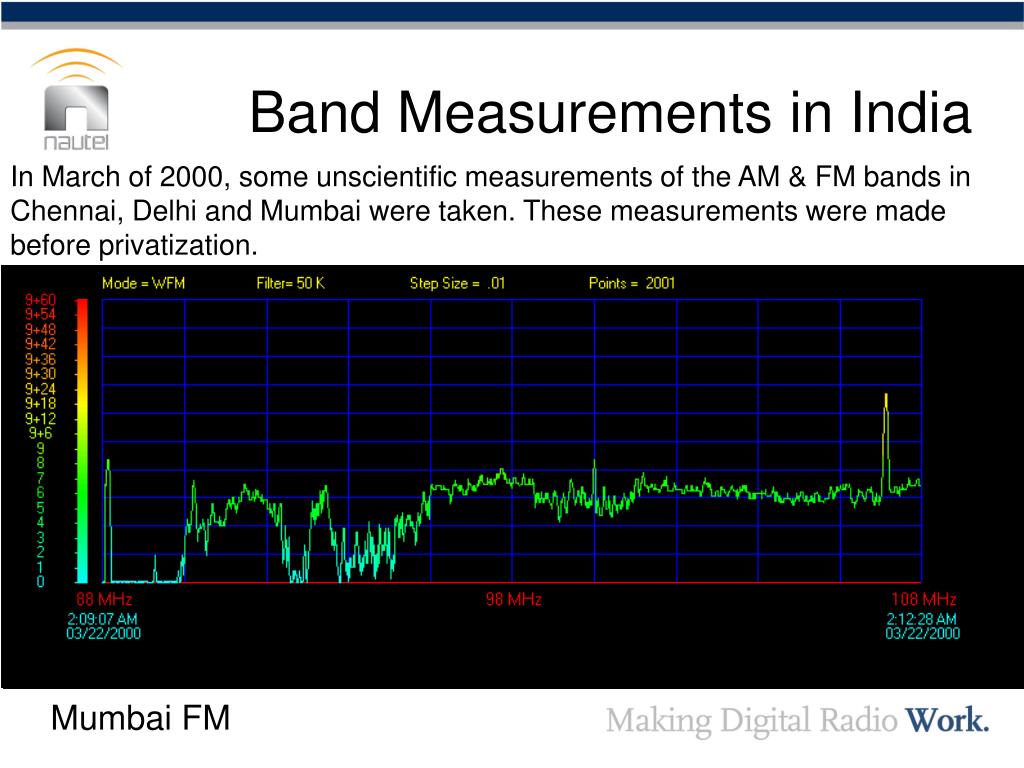 nautel

Band Measurements in India

In March of 2000, some unscientific measurements of the AM & FM bands in Chennai, Delhi and Mumbai were taken. These measurements were made before privatization.

Mode = WFM Filter= 50 K Step Size = .01 Points = 2001

9+60
9+54
9+48
9+42
9+36
9+30
9+24
9+18
9+12
9+6
9
8
7
6
5
4
3
2
1
0

88 MHz
2:09:07 AM
03/22/2000

98 MHz

108 MHz
2:12:28 AM
03/22/2000

Mumbai FM

Making Digital Radio Work.